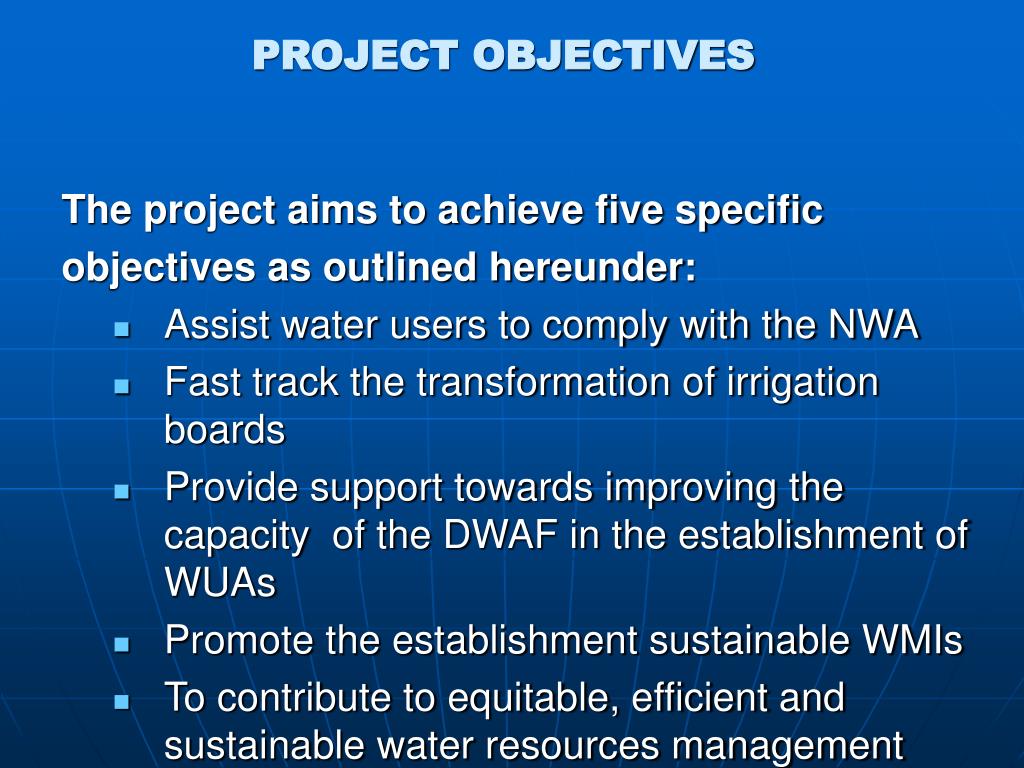 PROJECT OBJECTIVES

The project aims to achieve five specific objectives as outlined hereunder:

- Assist water users to comply with the NWA
- Fast track the transformation of irrigation boards
- Provide support towards improving the capacity of the DWAF in the establishment of WUAs
- Promote the establishment sustainable WMIs
- To contribute to equitable, efficient and sustainable water resources management